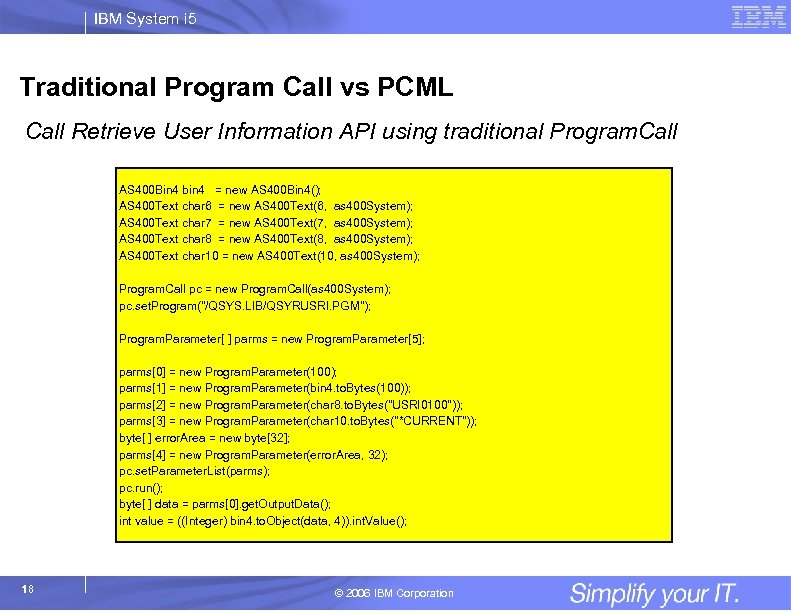 IBM System i5

IBM

Traditional Program Call vs PCML

Call Retrieve User Information API using traditional ProgramCall

AS400Bin4 bin4 = new AS400Bin4();
AS400Text char6 = new AS400Text(6, as400System);
AS400Text char7 = new AS400Text(7, as400System);
AS400Text char8 = new AS400Text(8, as400System);
AS400Text char10 = new AS400Text(10, as400System);

ProgramCall pc = new ProgramCall(as400System);
pc.setProgram("/QSYS.LIB/QSYRUSRI.PGM");

ProgramParameter[ ] parms = new ProgramParameter[5];

parms[0] = new ProgramParameter(100);
parms[1] = new ProgramParameter(bin4.toBytes(100));
parms[2] = new ProgramParameter(char8.toBytes("USRI0100"));
parms[3] = new ProgramParameter(char10.toBytes("*CURRENT"));
byte[ ] errorArea = new byte[32];
parms[4] = new ProgramParameter(errorArea, 32);
pc.setParameterList(parms);
pc.run();
byte[ ] data = parms[0].getOutputData();
int value = ((Integer) bin4.toObject(data, 4)).intValue();

18

© 2006 IBM Corporation

Simplify your IT.